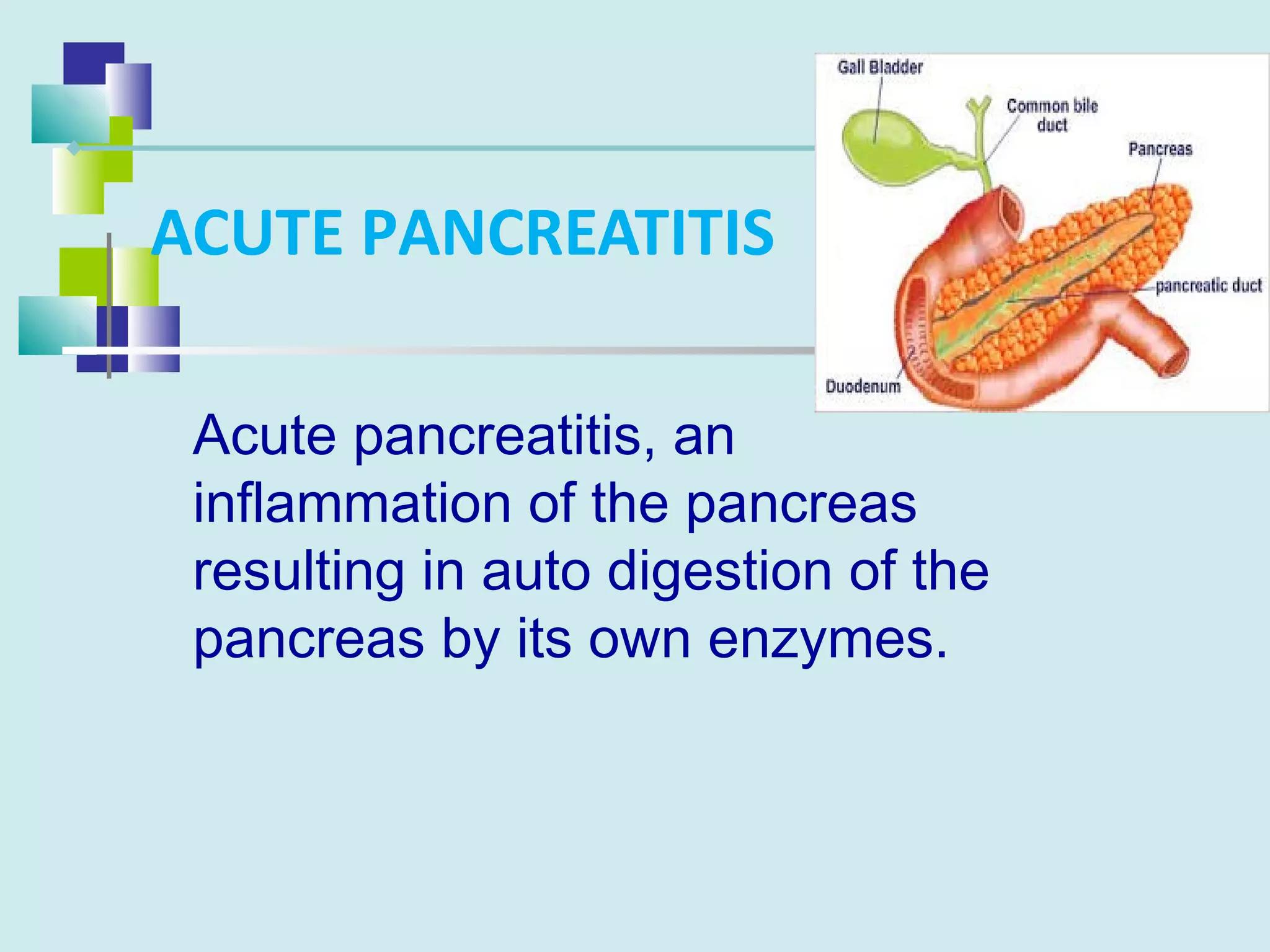 ACUTE PANCREATITIS

Gall Bladder
Common bile duct
Pancreas
pancreatic duct
Duodenum

Acute pancreatitis, an inflammation of the pancreas resulting in auto digestion of the pancreas by its own enzymes.